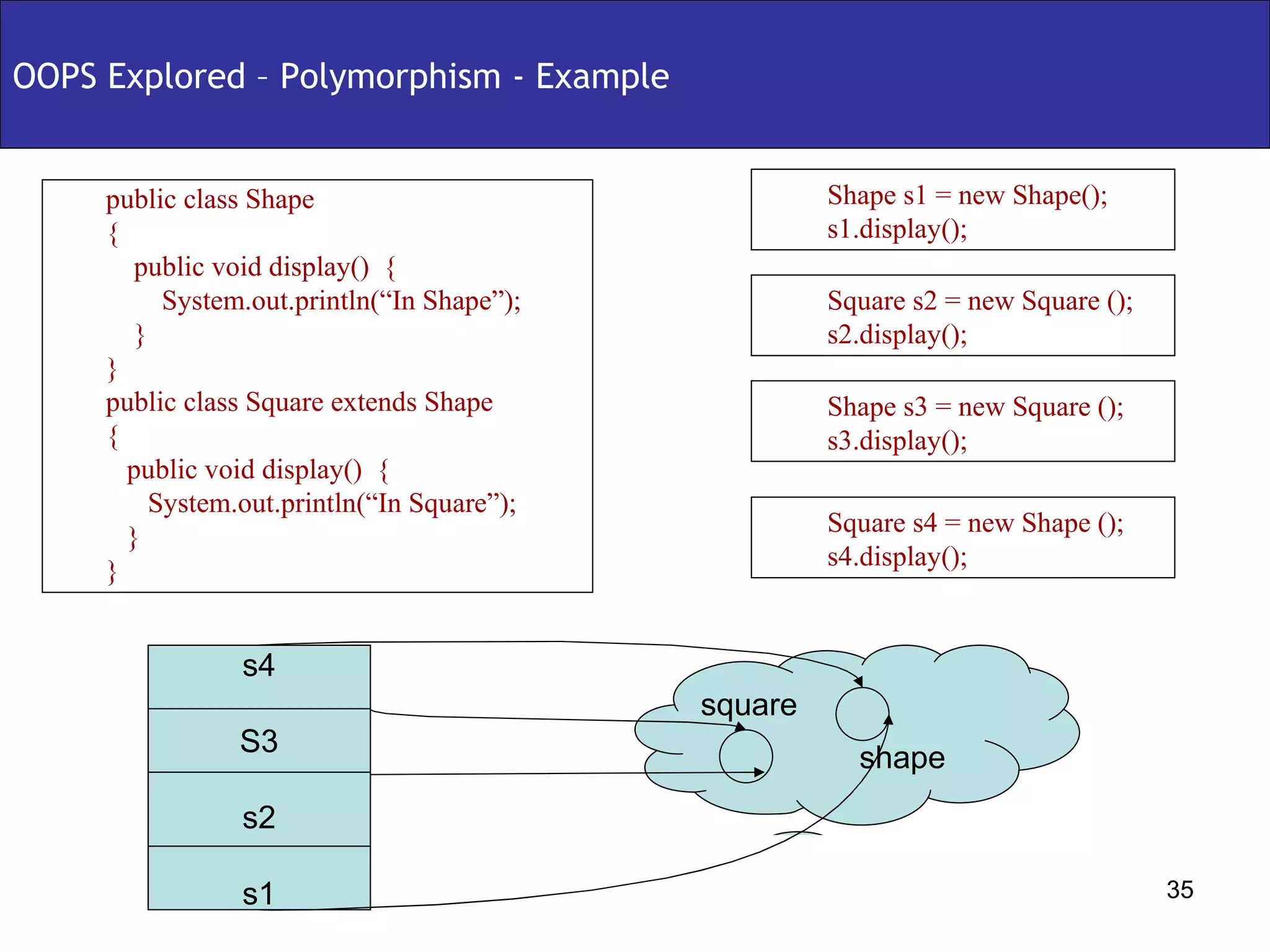 OOPS Explored – Polymorphism - Example

public class Shape
{
public void display() {
System.out.println(“In Shape”);
}
}
public class Square extends Shape
{
public void display() {
System.out.println(“In Square”);
}
}

Shape s1 = new Shape();
s1.display();

Square s2 = new Square ();
s2.display();

Shape s3 = new Square ();
s3.display();

Square s4 = new Shape ();
s4.display();

s4

S3

s2

s1

square

shape

35